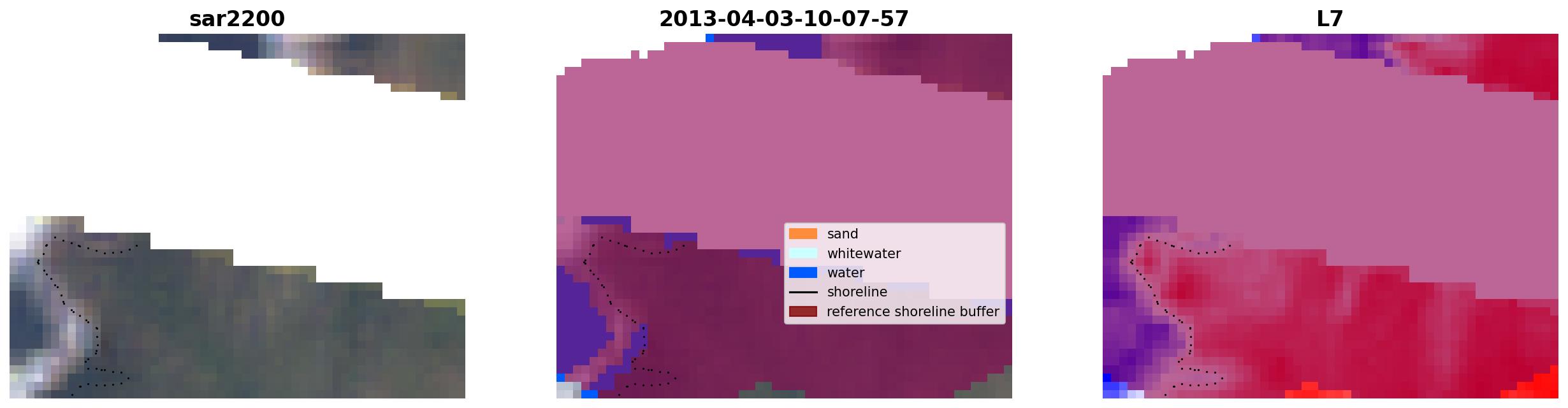 sar2200

2013-04-03-10-07-57

sand
whitewater
water
shoreline
reference shoreline buffer

L7